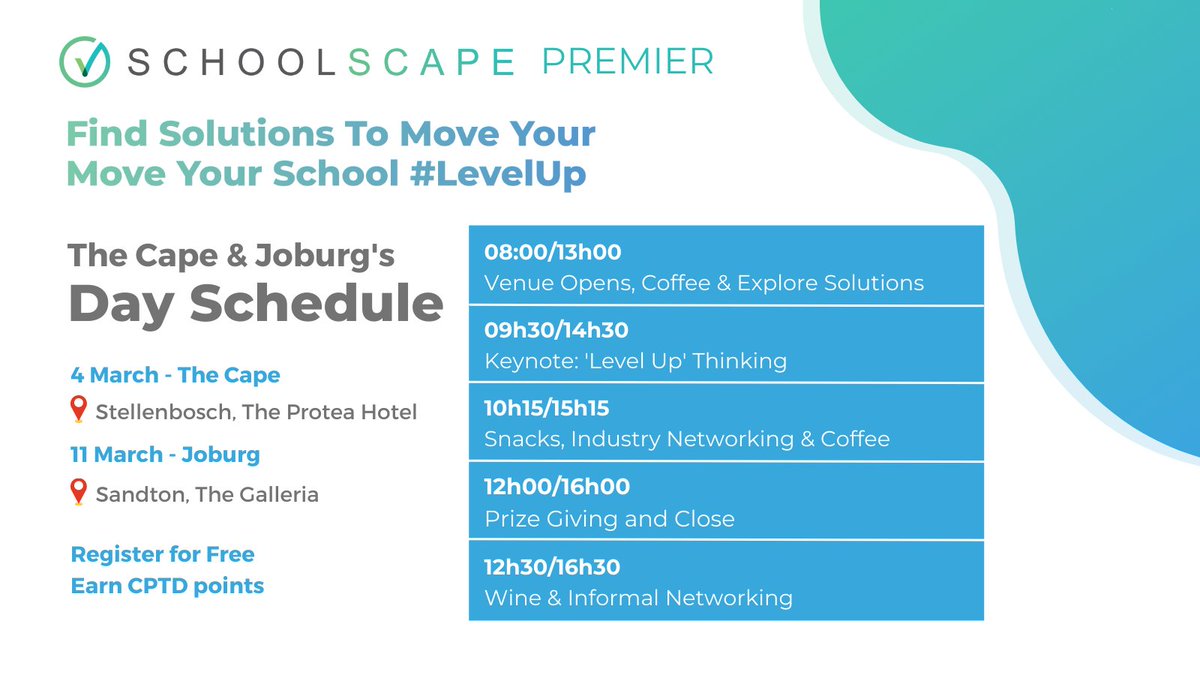 SCHOOLSCAPE PREMIER

Find Solutions To Move Your Move Your School #LevelUp

The Cape & Joburg's
Day Schedule

4 March - The Cape
Stellenbosch, The Protea Hotel

11 March - Joburg
Sandton, The Galleria

Register for Free
Earn CPTD points

08:00/13h00
Venue Opens, Coffee & Explore Solutions

09h30/14h30
Keynote: 'Level Up' Thinking

10h15/15h15
Snacks, Industry Networking & Coffee

12h00/16h00
Prize Giving and Close

12h30/16h30
Wine & Informal Networking